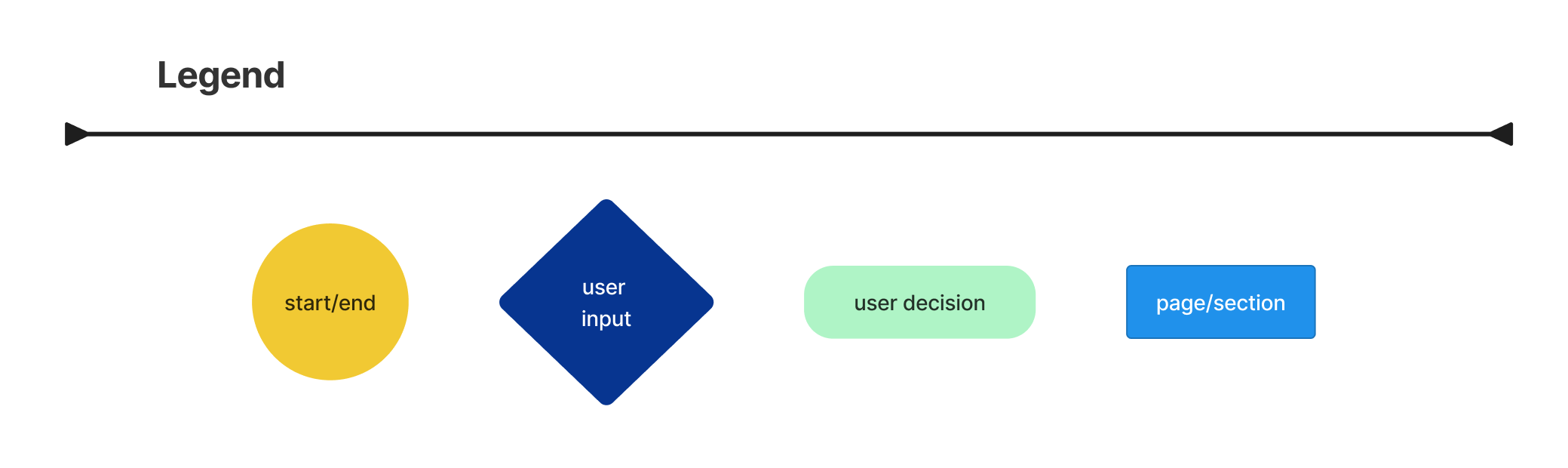 Legend

start/end

user input

user decision

page/section